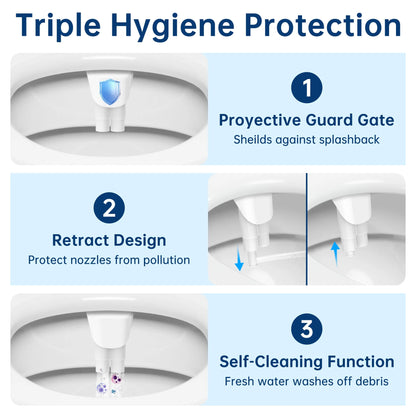 Triple Hygiene Protection

1

Proyective Guard Gate

Sheilds against splashback

2

Retract Design

Protect nozzles from pollution

3

Self-Cleaning Function

Fresh water washes off debris